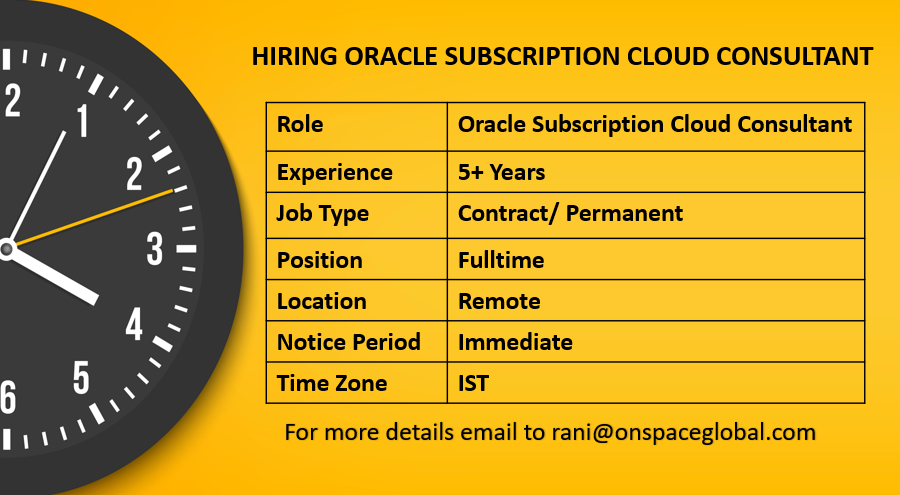 2
1
2
3
4
5
6

HIRING ORACLE SUBSCRIPTION CLOUD CONSULTANT

| Role | Oracle Subscription Cloud Consultant |
|---|---|
| Experience | 5+ Years |
| Job Type | Contract/ Permanent |
| Position | Fulltime |
| Location | Remote |
| Notice Period | Immediate |
| Time Zone | IST |

For more details email to rani@onspaceglobal.com